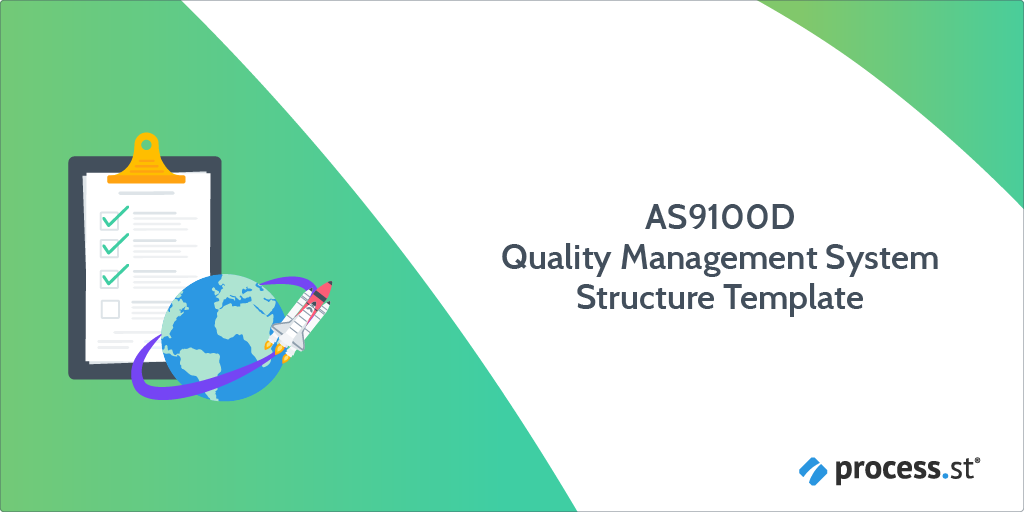 AS9100D
Quality Management System
Structure Template

process.st®